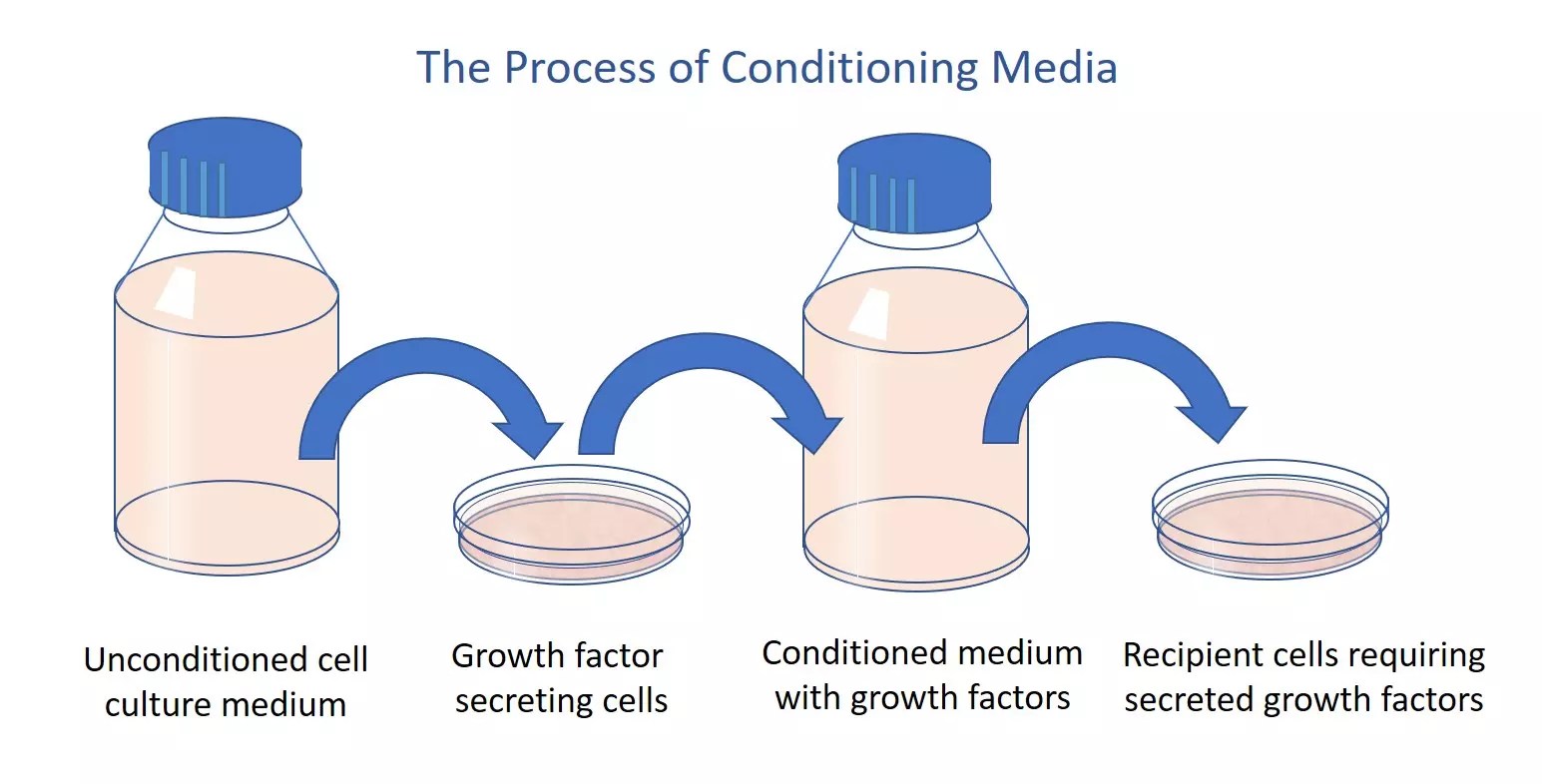 The Process of Conditioning Media

Unconditioned cell culture medium

Growth factor secreting cells

Conditioned medium with growth factors

Recipient cells requiring secreted growth factors